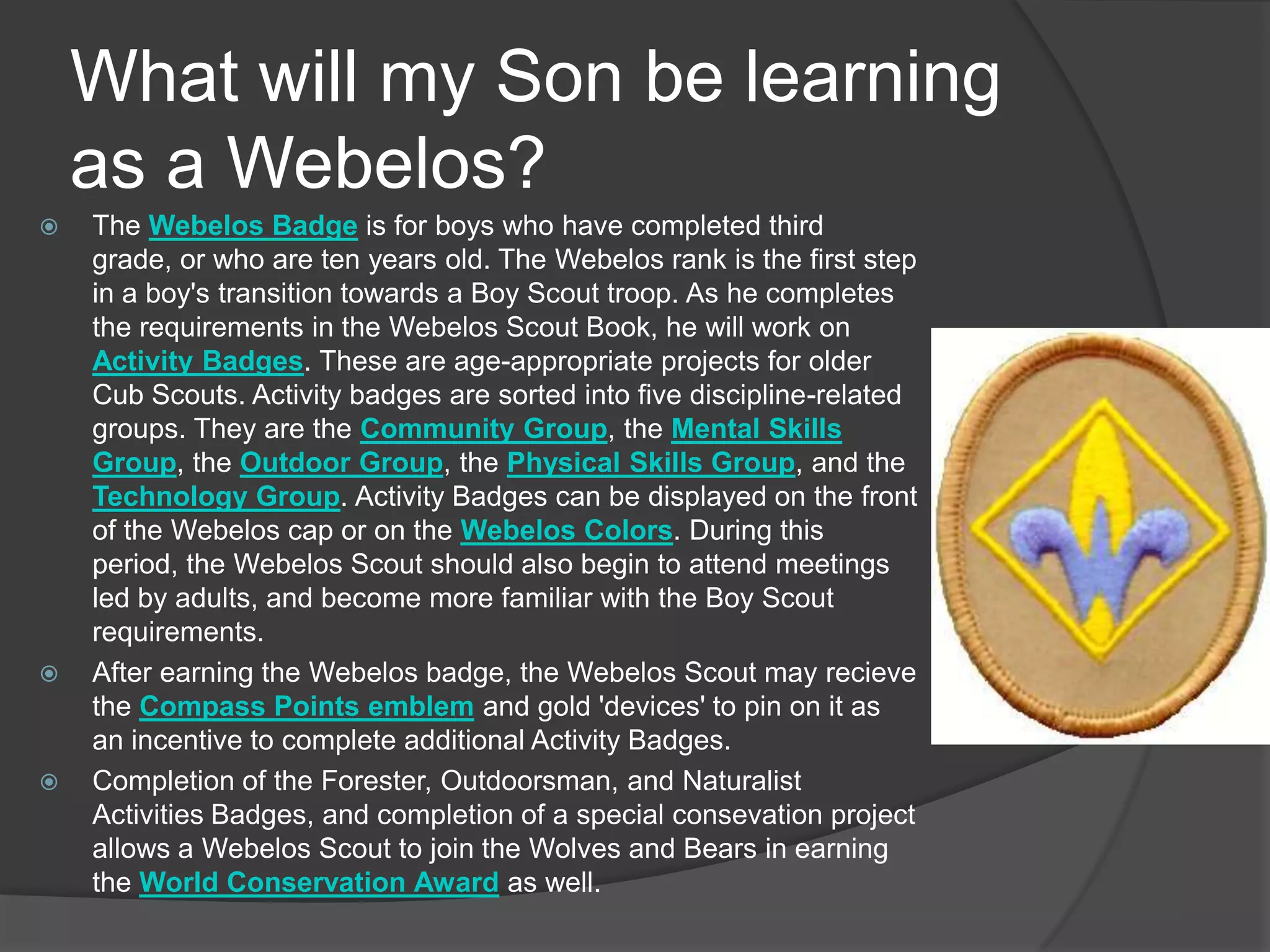 What will my Son be learning as a Webelos?

The Webelos Badge is for boys who have completed third grade, or who are ten years old. The Webelos rank is the first step in a boy's transition towards a Boy Scout troop. As he completes the requirements in the Webelos Scout Book, he will work on Activity Badges. These are age-appropriate projects for older Cub Scouts. Activity badges are sorted into five discipline-related groups. They are the Community Group, the Mental Skills Group, the Outdoor Group, the Physical Skills Group, and the Technology Group. Activity Badges can be displayed on the front of the Webelos cap or on the Webelos Colors. During this period, the Webelos Scout should also begin to attend meetings led by adults, and become more familiar with the Boy Scout requirements.

After earning the Webelos badge, the Webelos Scout may recieve the Compass Points emblem and gold 'devices' to pin on it as an incentive to complete additional Activity Badges.

Completion of the Forester, Outdoorsman, and Naturalist Activities Badges, and completion of a special consevation project allows a Webelos Scout to join the Wolves and Bears in earning the World Conservation Award as well.